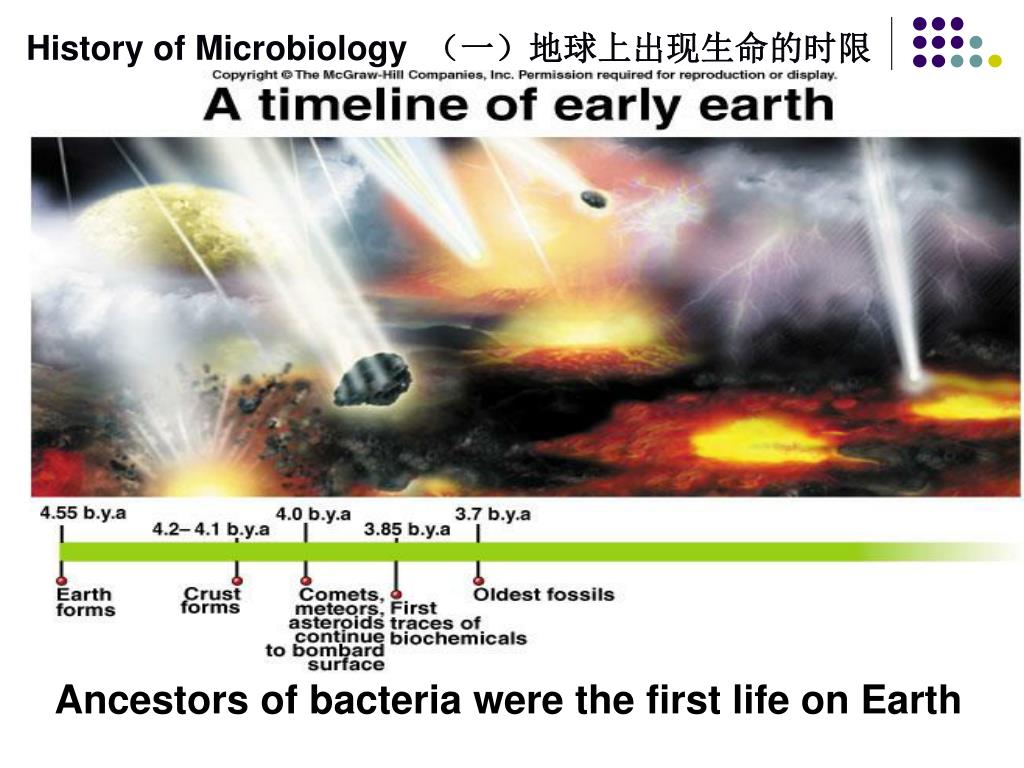 History of Microbiology （一）地球上出现生命的时限

Copyright © The McGraw-Hill Companies, Inc. Permission required for reproduction or display.

A timeline of early earth

4.55 b.y.a

4.2– 4.1 b.y.a

4.0 b.y.a

3.85 b.y.a

3.7 b.y.a

Earth forms

Crust forms

Comets, meteors, asteroids continue to bombard surface

First traces of biochemicals

Oldest fossils

Ancestors of bacteria were the first life on Earth